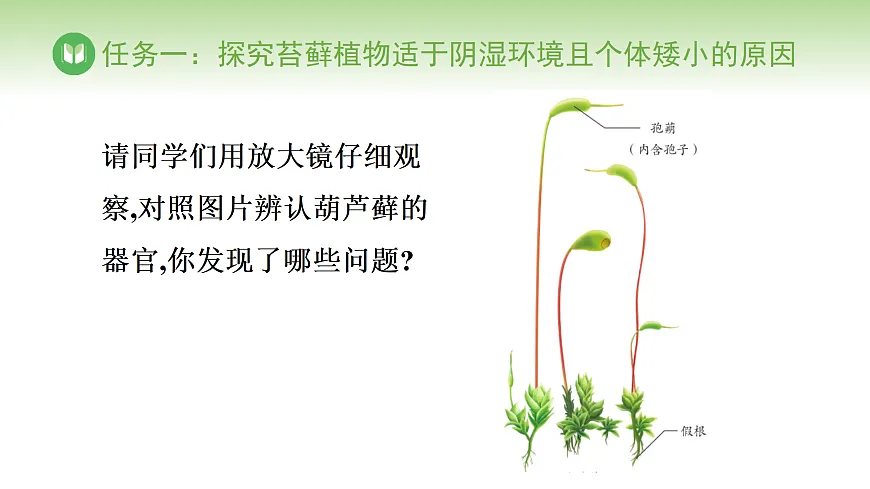 任务一：探究苔藓植物适于阴湿环境且个体矮小的原因

请同学们用放大镜仔细观察,对照图片辨认葫芦藓的器官,你发现了哪些问题?

孢蒴
（内含孢子）

假根